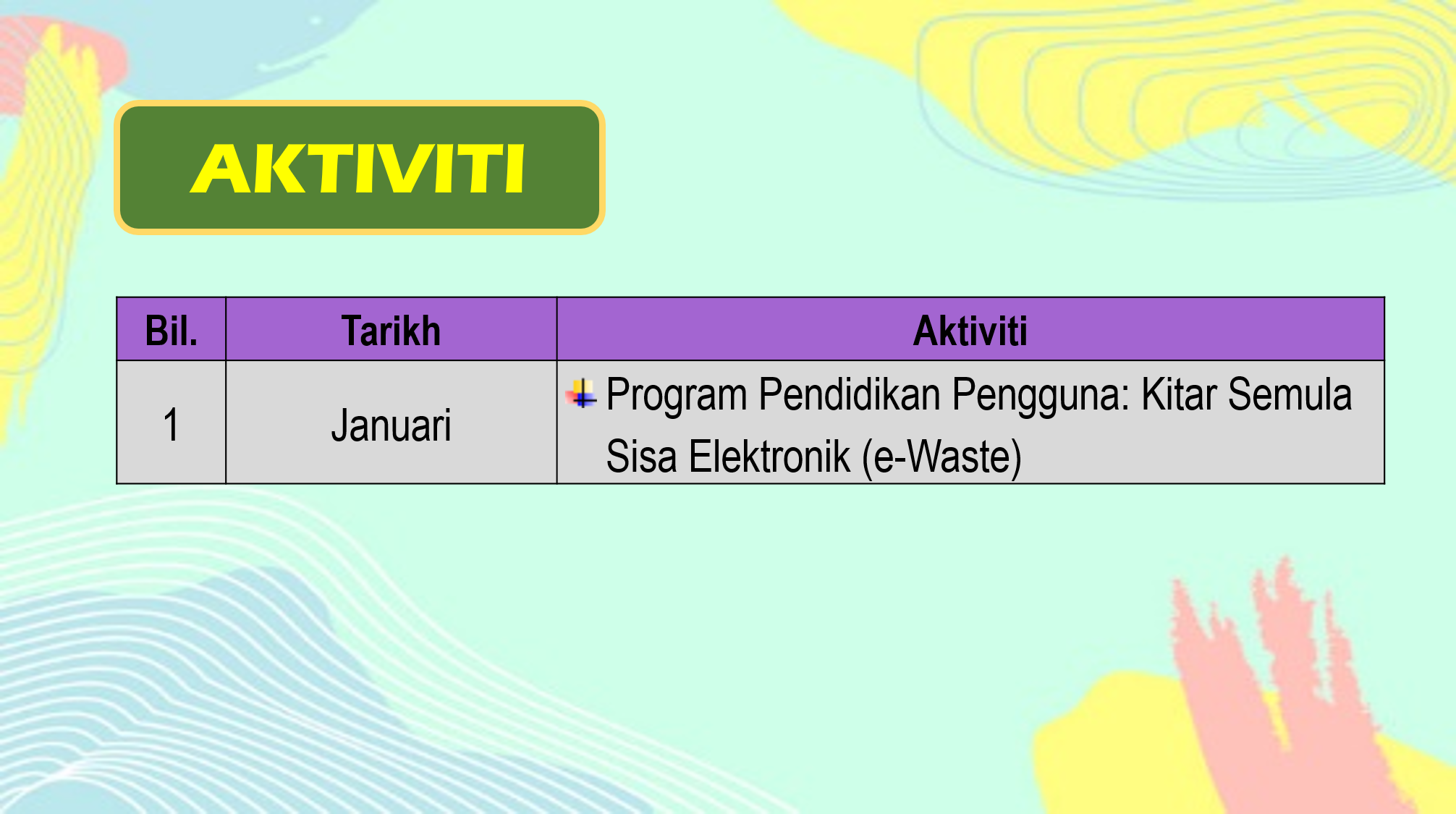 AKTIVITI

| Bil. | Tarikh | Aktiviti |
|---|---|---|
| 1 | Januari | Program Pendidikan Pengguna: Kitar Semula Sisa Elektronik (e-Waste) |